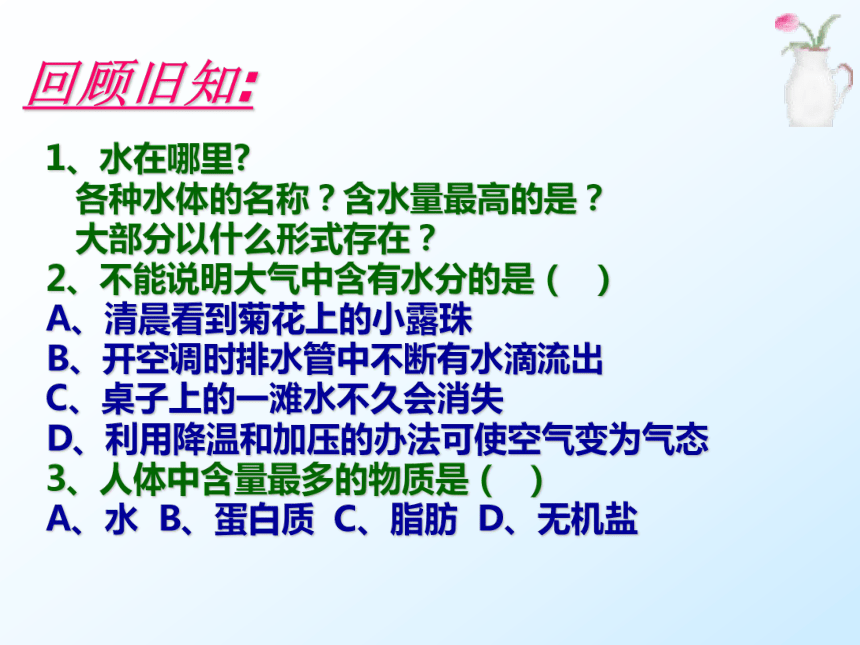 回顾旧知:

1、水在哪里?
各种水体的名称？含水量最高的是？
大部分以什么形式存在？
2、不能说明大气中含有水分的是（ ）
A、清晨看到菊花上的小露珠
B、开空调时排水管中不断有水滴流出
C、桌子上的一滩水不久会消失
D、利用降温和加压的办法可使空气变为气态
3、人体中含量最多的物质是（ ）
A、水 B、蛋白质 C、脂肪 D、无机盐